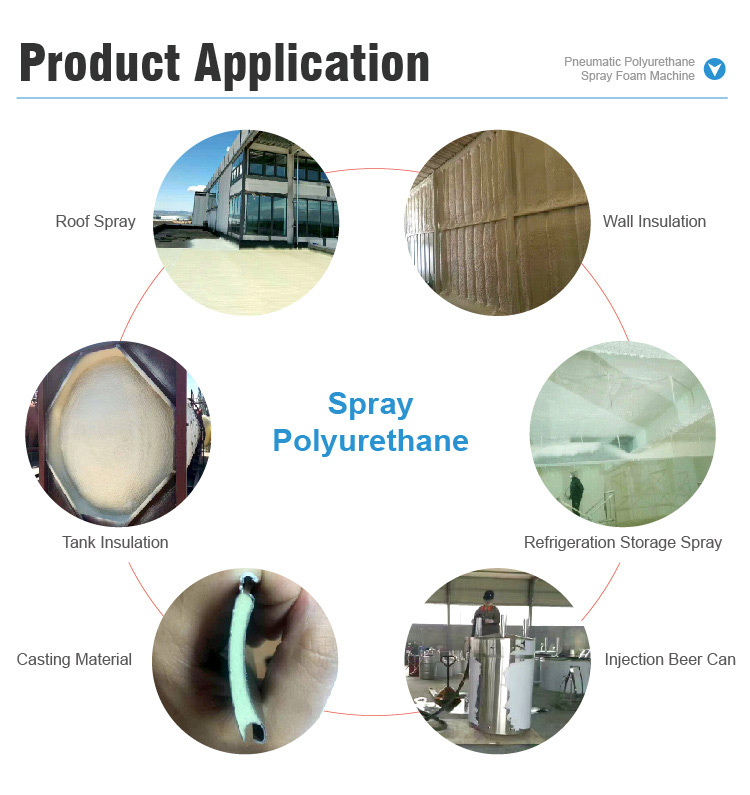 Product Application

Pneumatic Polyurethane Spray Foam Machine

Roof Spray

Wall Insulation

Spray Polyurethane

Tank Insulation

Refrigeration Storage Spray

Casting Material

Injection Beer Can